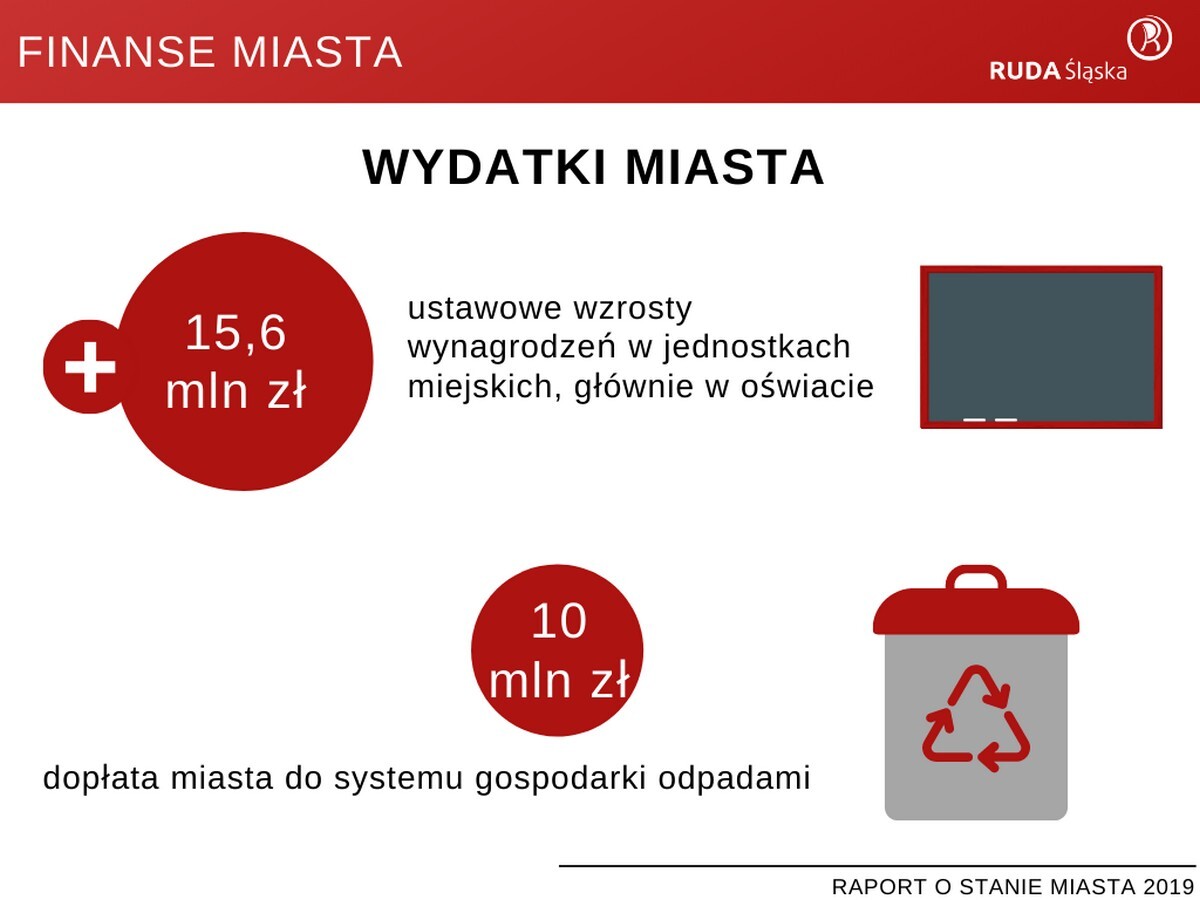 FINANSE MIASTA

RUDA Śląska

WYDATKI MIASTA

+

15,6 mln zł

ustawowe wzrosty wynagrodzeń w jednostkach miejskich, głównie w oświacie

10 mln zł

dopłata miasta do systemu gospodarki odpadami

RAPORT O STANIE MIASTA 2019